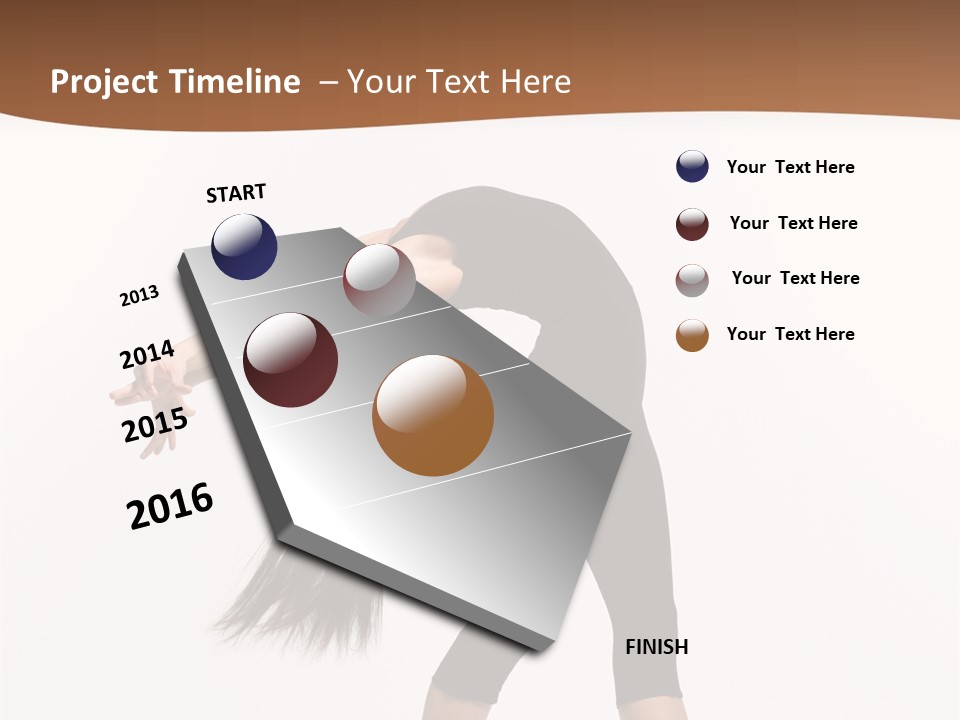 Project Timeline – Your Text Here

START

2013

2014

2015

2016

FINISH

Your Text Here

Your Text Here

Your Text Here

Your Text Here